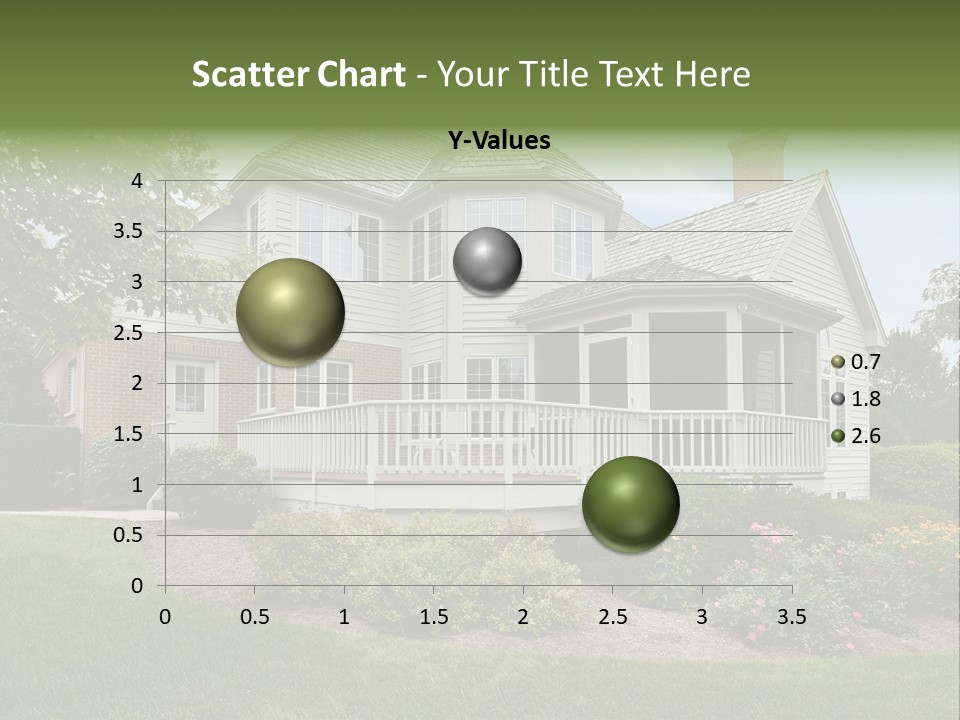 Scatter Chart - Your Title Text Here

Y-Values

4
3.5
3
2.5
2
1.5
1
0.5
0

0 0.5 1 1.5 2 2.5 3 3.5

0.7
1.8
2.6